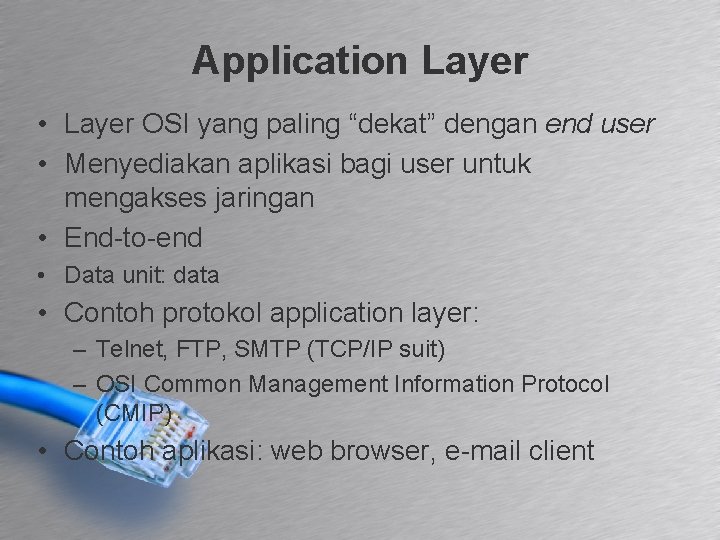 Application Layer

• Layer OSI yang paling “dekat” dengan end user
• Menyediakan aplikasi bagi user untuk mengakses jaringan
• End-to-end
• Data unit: data
• Contoh protokol application layer:
  – Telnet, FTP, SMTP (TCP/IP suit)
  – OSI Common Management Information Protocol (CMIP)
• Contoh aplikasi: web browser, e-mail client